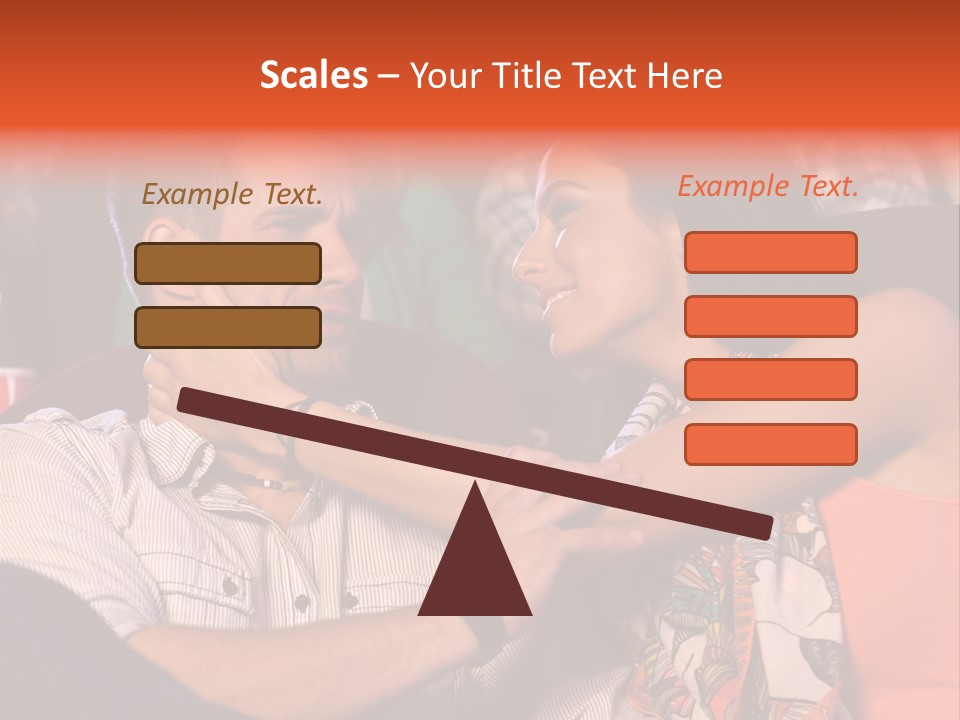 Scales – Your Title Text Here

Example Text.

Example Text.